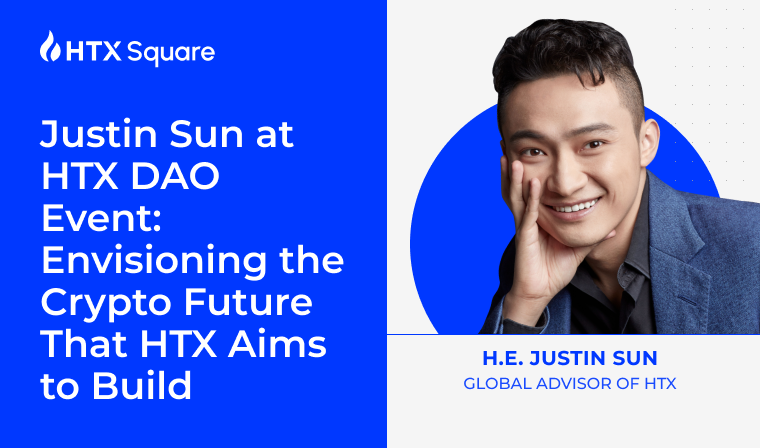 HTX Square

Justin Sun at HTX DAO Event: Envisioning the Crypto Future That HTX Aims to Build

H.E. JUSTIN SUN
GLOBAL ADVISOR OF HTX